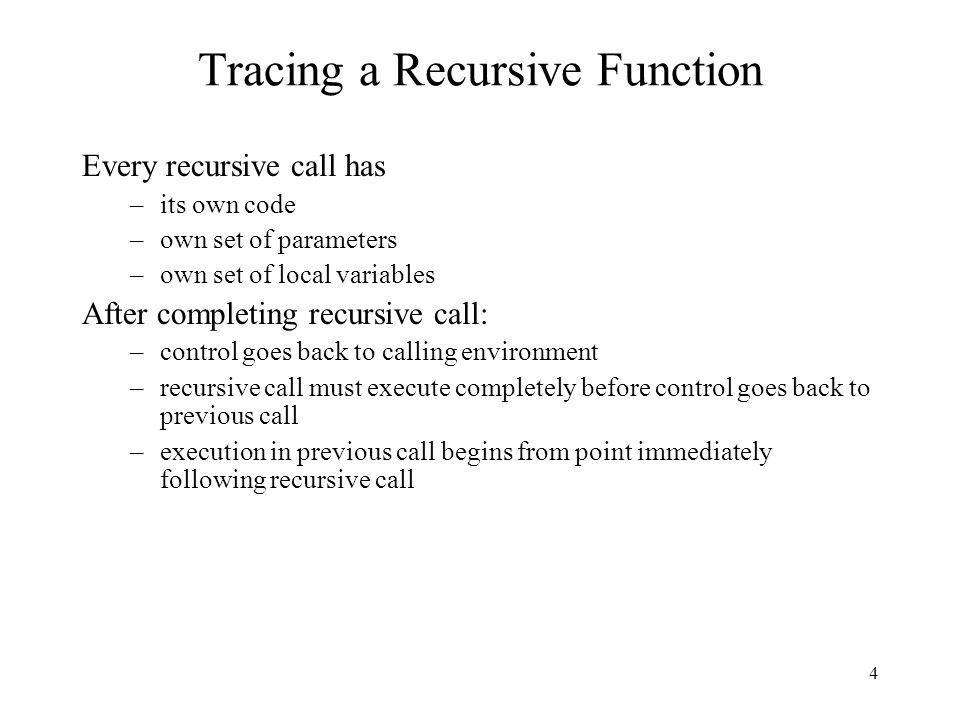 Tracing a Recursive Function

Every recursive call has
– its own code
– own set of parameters
– own set of local variables

After completing recursive call:
– control goes back to calling environment
– recursive call must execute completely before control goes back to previous call
– execution in previous call begins from point immediately following recursive call

4